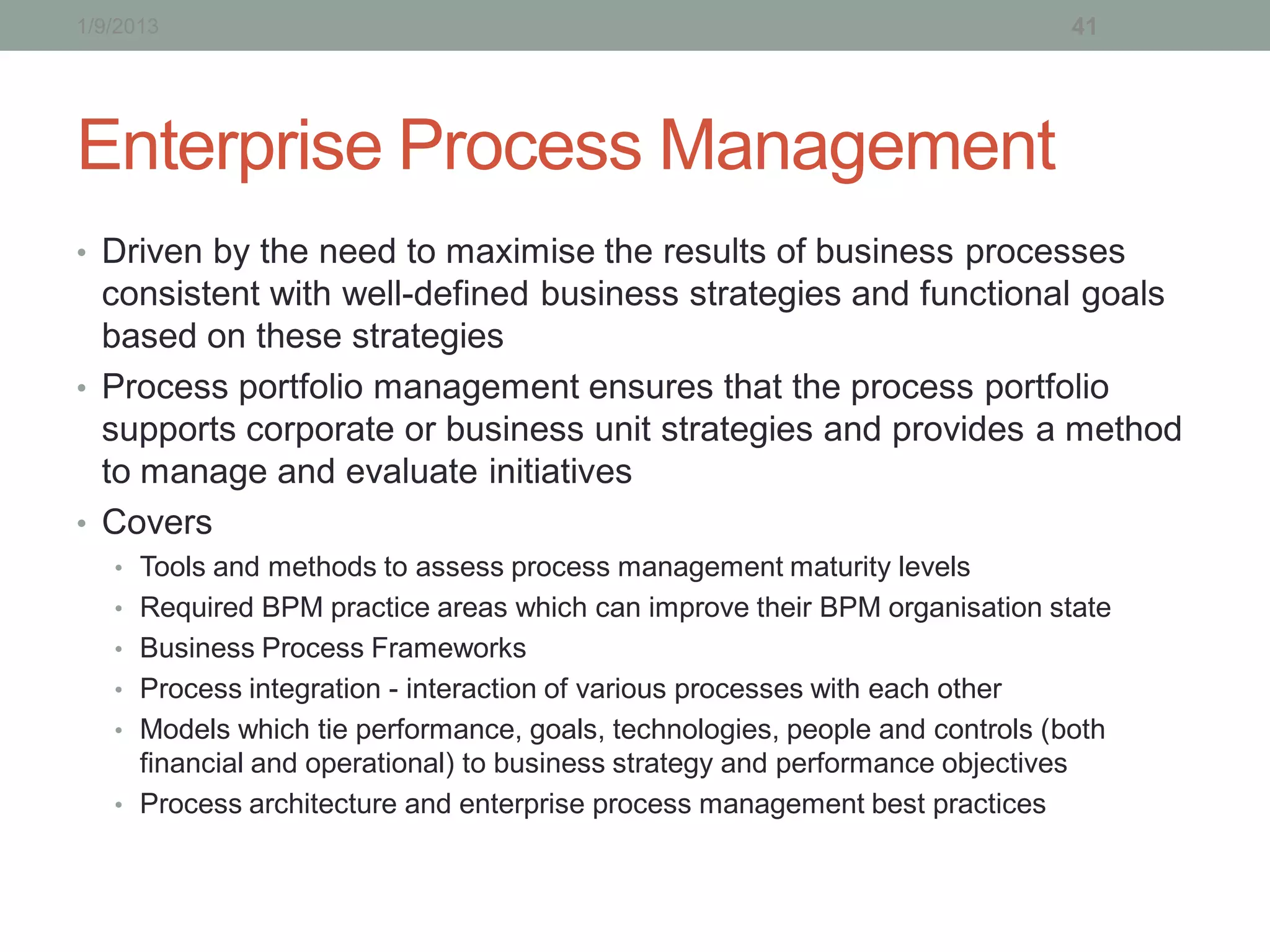 1/9/2013

41

Enterprise Process Management

• Driven by the need to maximise the results of business processes consistent with well-defined business strategies and functional goals based on these strategies
• Process portfolio management ensures that the process portfolio supports corporate or business unit strategies and provides a method to manage and evaluate initiatives
• Covers
  • Tools and methods to assess process management maturity levels
  • Required BPM practice areas which can improve their BPM organisation state
  • Business Process Frameworks
  • Process integration - interaction of various processes with each other
  • Models which tie performance, goals, technologies, people and controls (both financial and operational) to business strategy and performance objectives
  • Process architecture and enterprise process management best practices